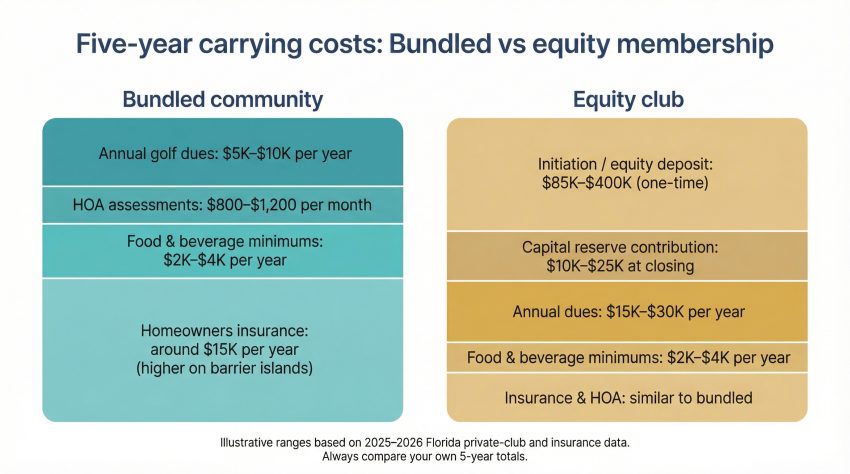 Five-year carrying costs: Bundled vs equity membership

Bundled community

Annual golf dues: $5K–$10K per year

HOA assessments: $800–$1,200 per month

Food & beverage minimums: $2K–$4K per year

Homeowners insurance: around $15K per year (higher on barrier islands)

Equity club

Initiation / equity deposit: $85K–$400K (one-time)

Capital reserve contribution: $10K–$25K at closing

Annual dues: $15K–$30K per year

Food & beverage minimums: $2K–$4K per year

Insurance & HOA: similar to bundled

Illustrative ranges based on 2025–2026 Florida private-club and insurance data. Always compare your own 5-year totals.